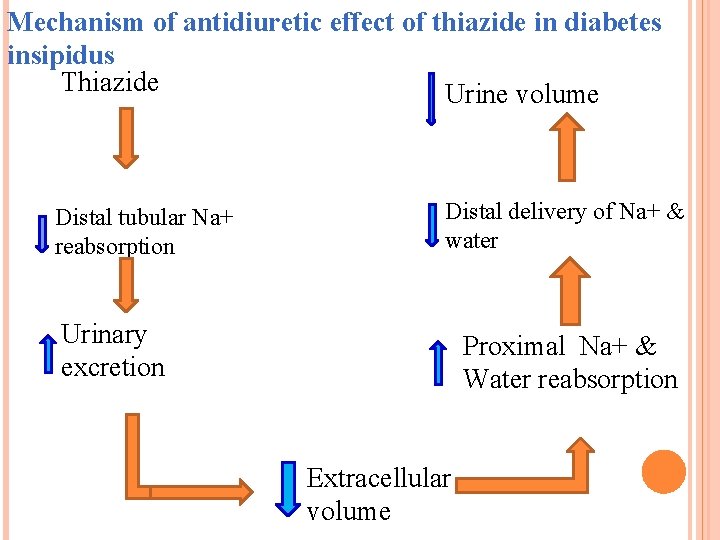 Mechanism of antidiuretic effect of thiazide in diabetes insipidus

Thiazide

Distal tubular Na+ reabsorption

Urinary excretion

Extracellular volume

Proximal Na+ & Water reabsorption

Distal delivery of Na+ & water

Urine volume